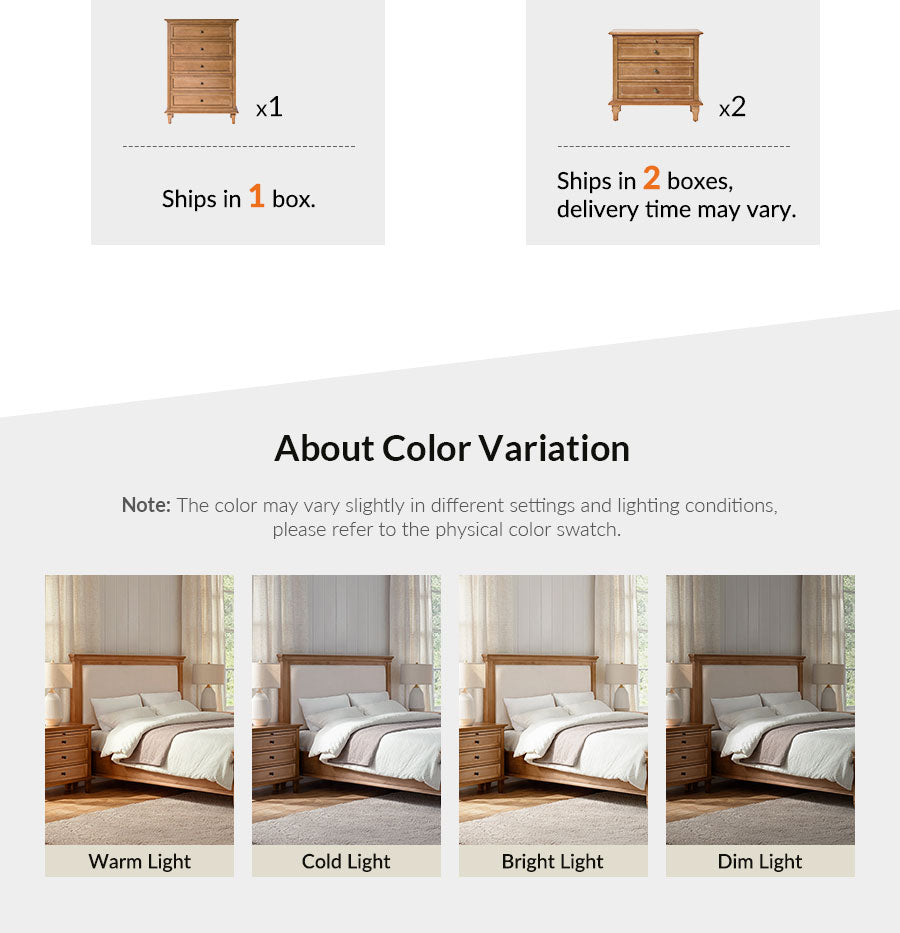 x1

Ships in 1 box.

x2

Ships in 2 boxes, delivery time may vary.

About Color Variation

Note: The color may vary slightly in different settings and lighting conditions, please refer to the physical color swatch.

Warm Light

Cold Light

Bright Light

Dim Light